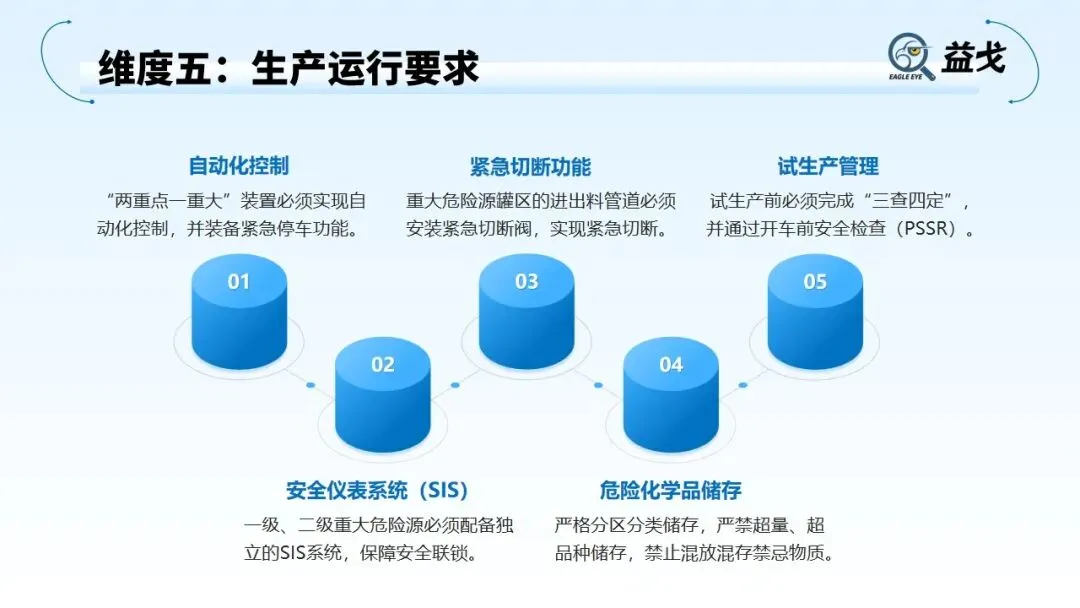 维度五：生产运行要求

EAGLE EYE 益戈

自动化控制
“两重点一重大”装置必须实现自动化控制，并装备紧急停车功能。

紧急切断功能
重大危险源罐区的进出料管道必须安装紧急切断阀，实现紧急切断。

试生产管理
试生产前必须完成“三查四定”，并通过开车前安全检查（PSSR）。

01

02

03

04

05

安全仪表系统（SIS）
一级、二级重大危险源必须配备独立的SIS系统，保障安全联锁。

危险化学品储存
严格分区分类储存，严禁超量、超品种储存，禁止混放混存禁忌物质。